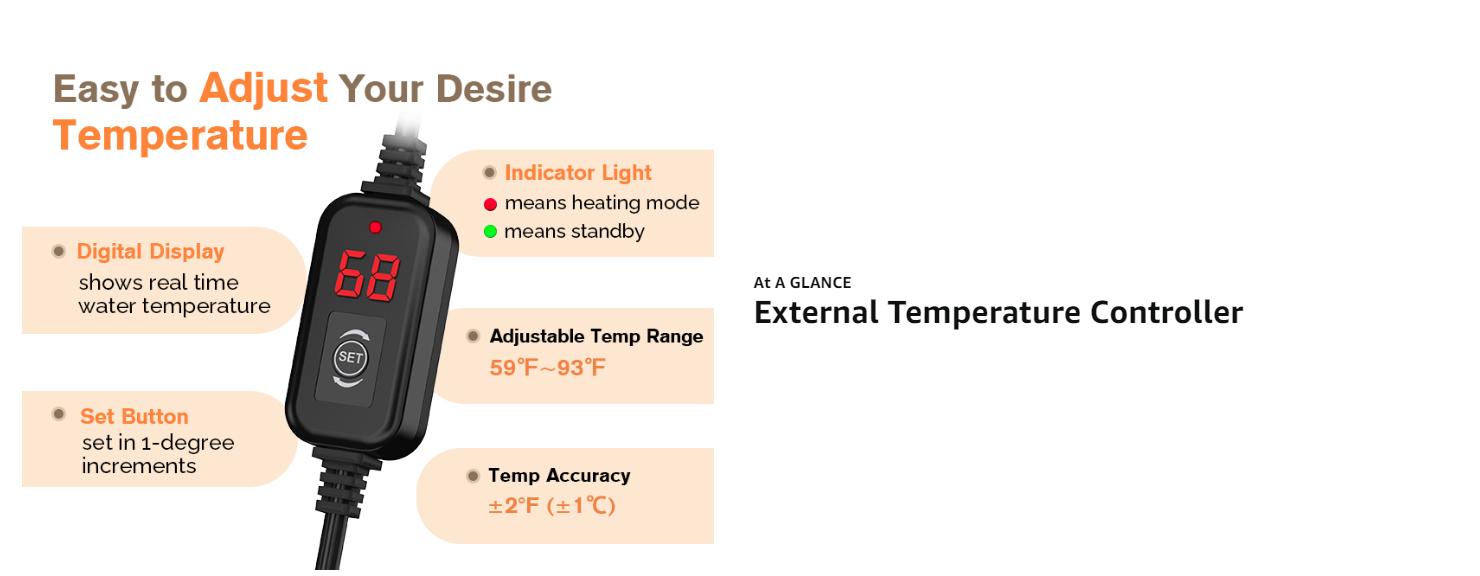 Easy to Adjust Your Desire Temperature

Digital Display
shows real time water temperature

Set Button
set in 1-degree increments

68

SET

Indicator Light
means heating mode
means standby

Adjustable Temp Range
59℉~93℉

Temp Accuracy
±2℉ (±1℃)

At A GLANCE
External Temperature Controller